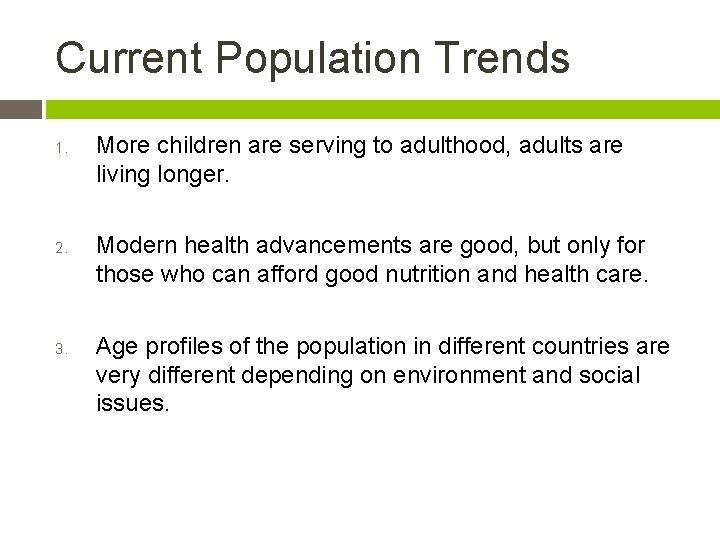 Current Population Trends

1. More children are serving to adulthood, adults are living longer.

2. Modern health advancements are good, but only for those who can afford good nutrition and health care.

3. Age profiles of the population in different countries are very different depending on environment and social issues.